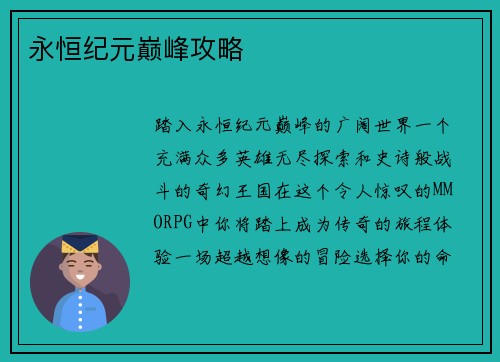 永恒纪元巅峰攻略

踏入永恒纪元巅峰的广阔世界一个充满众多英雄无尽探索和史诗般战斗的奇幻王国在这个令人惊叹的MMORPG中你将踏上成为传奇的旅程体验一场超越想像的冒险选择你的命